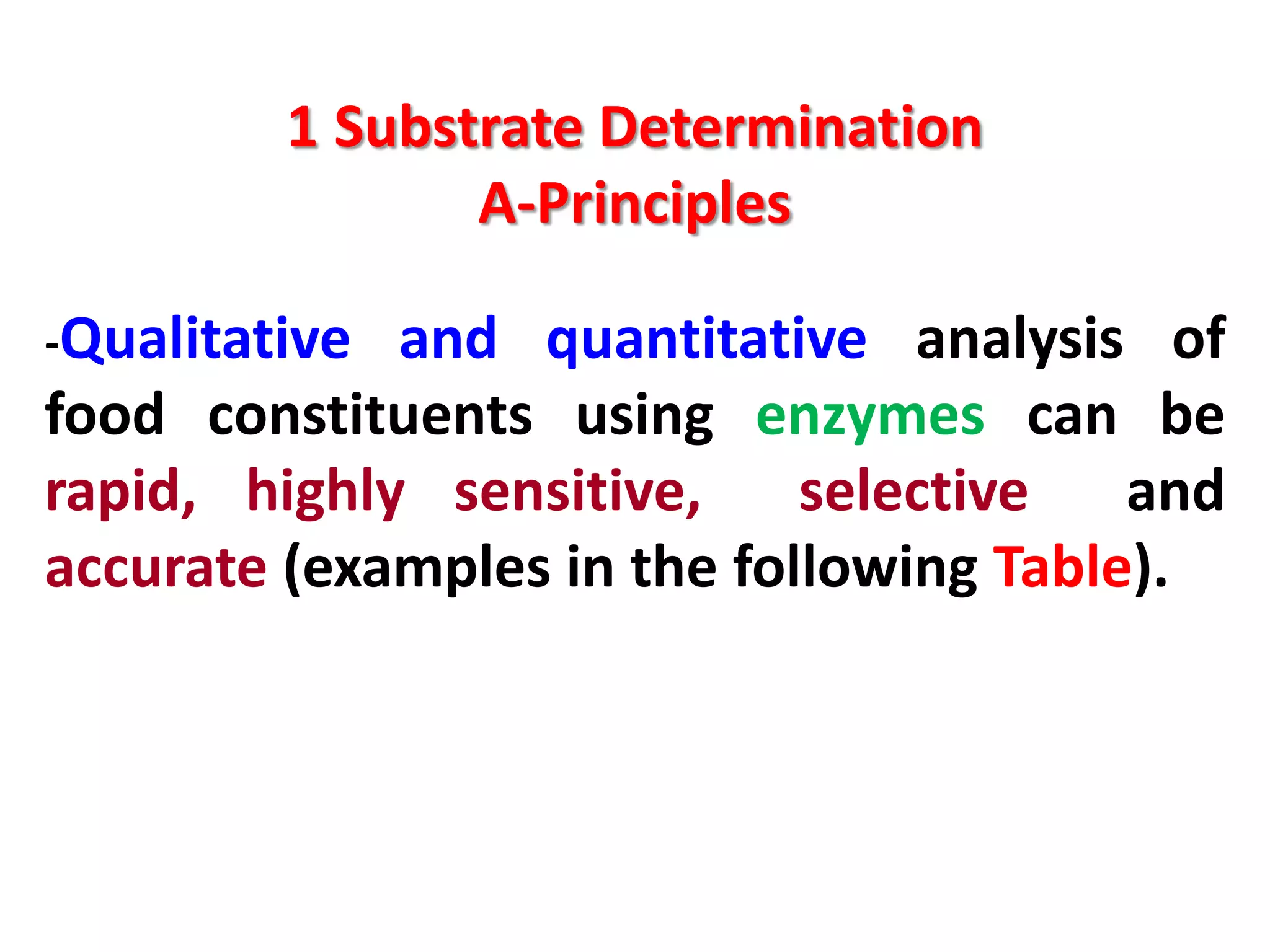 1 Substrate Determination
A-Principles

-Qualitative and quantitative analysis of food constituents using enzymes can be rapid, highly sensitive, selective and accurate (examples in the following Table).